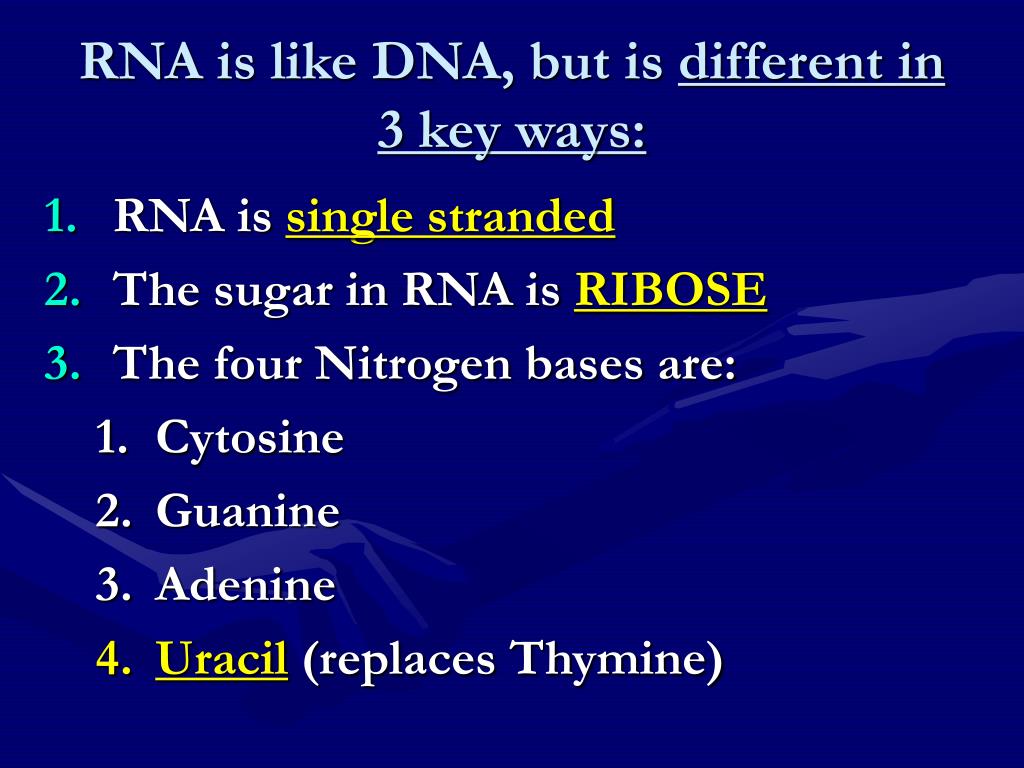 RNA is like DNA, but is different in 3 key ways:

1. RNA is single stranded
2. The sugar in RNA is RIBOSE
3. The four Nitrogen bases are:
   1. Cytosine
   2. Guanine
   3. Adenine
   4. Uracil (replaces Thymine)